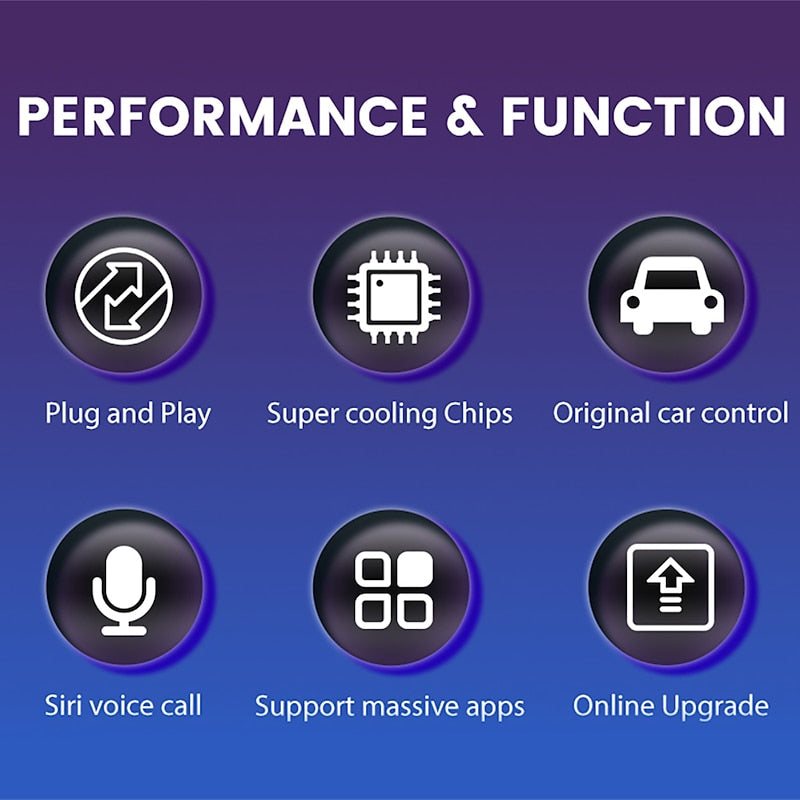 PERFORMANCE & FUNCTION

Plug and Play

Super cooling Chips

Original car control

Siri voice call

Support massive apps

Online Upgrade